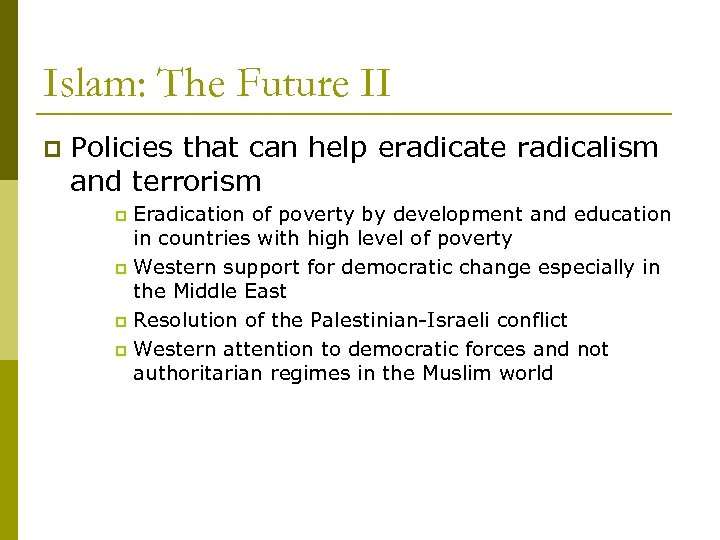 Islam: The Future II

Policies that can help eradicate radicalism and terrorism

Eradication of poverty by development and education in countries with high level of poverty

Western support for democratic change especially in the Middle East

Resolution of the Palestinian-Israeli conflict

Western attention to democratic forces and not authoritarian regimes in the Muslim world